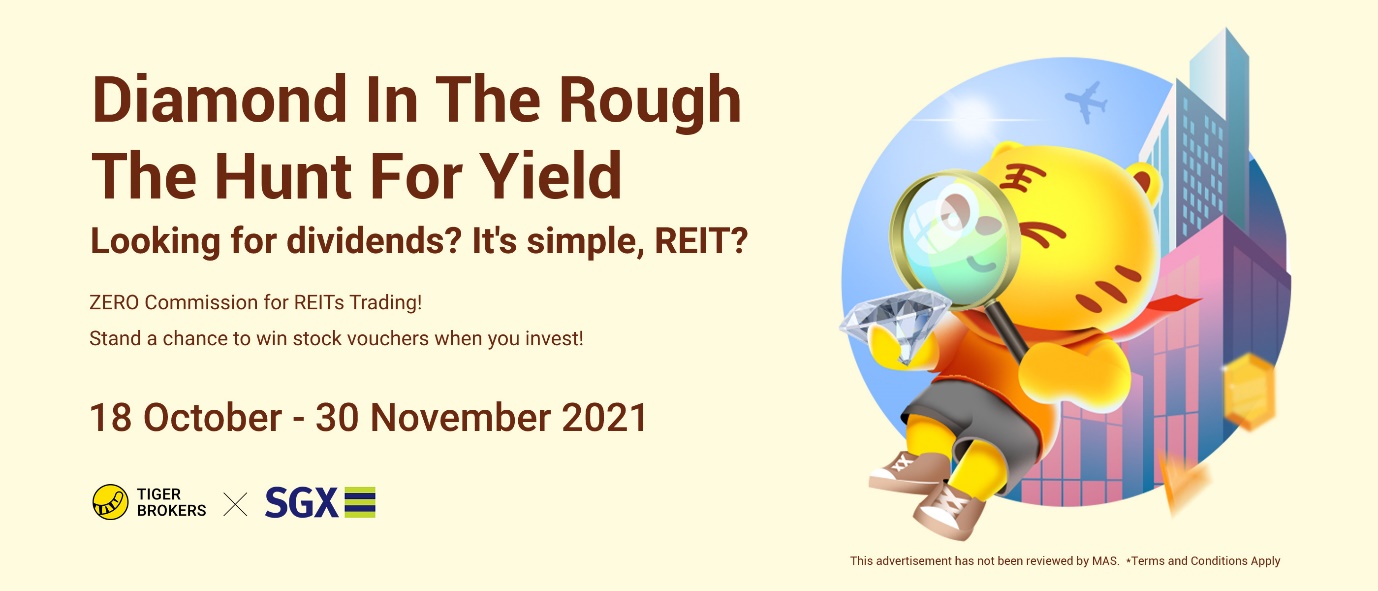 Diamond In The Rough
The Hunt For Yield
Looking for dividends? It's simple, REIT?

ZERO Commission for REITs Trading!
Stand a chance to win stock vouchers when you invest!

18 October - 30 November 2021

TIGER BROKERS × SGX

This advertisement has not been reviewed by MAS. *Terms and Conditions Apply